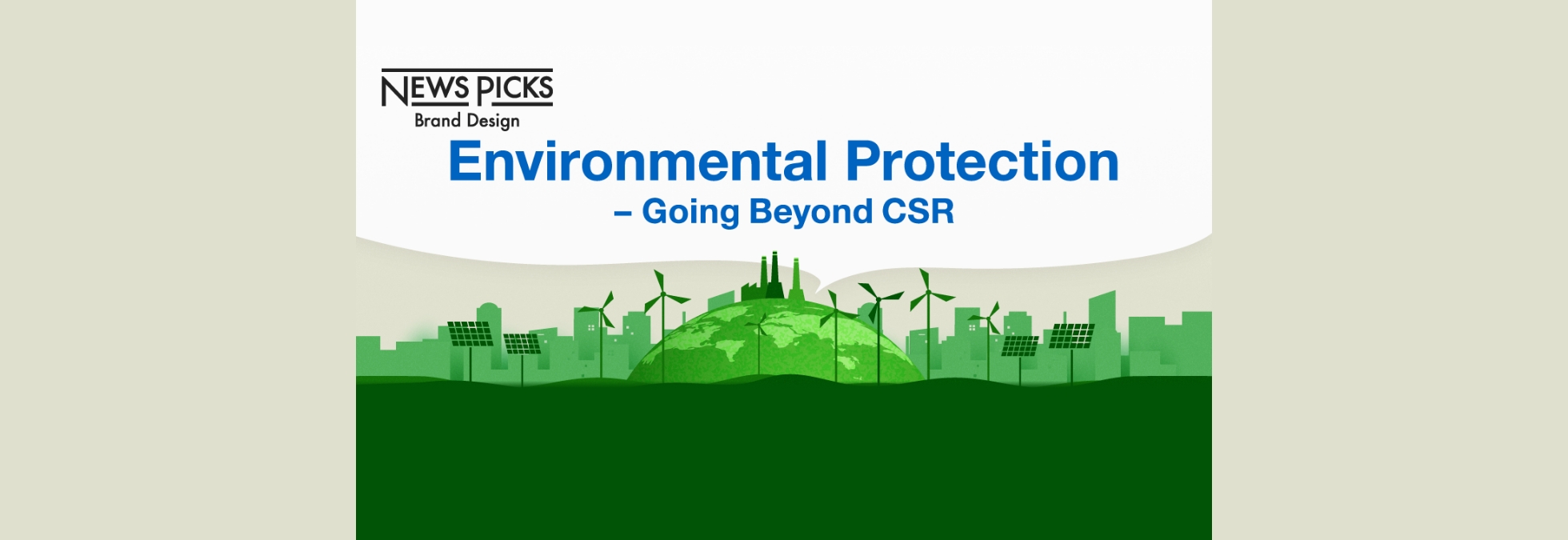 NEWS PICKS
Brand Design

Environmental Protection
– Going Beyond CSR